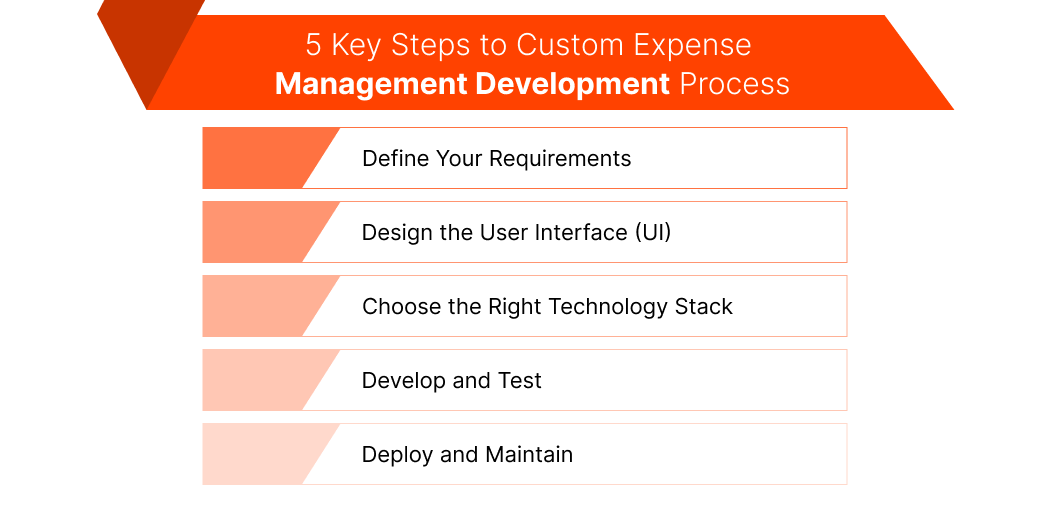 5 Key Steps to Custom Expense Management Development Process

Define Your Requirements

Design the User Interface (UI)

Choose the Right Technology Stack

Develop and Test

Deploy and Maintain